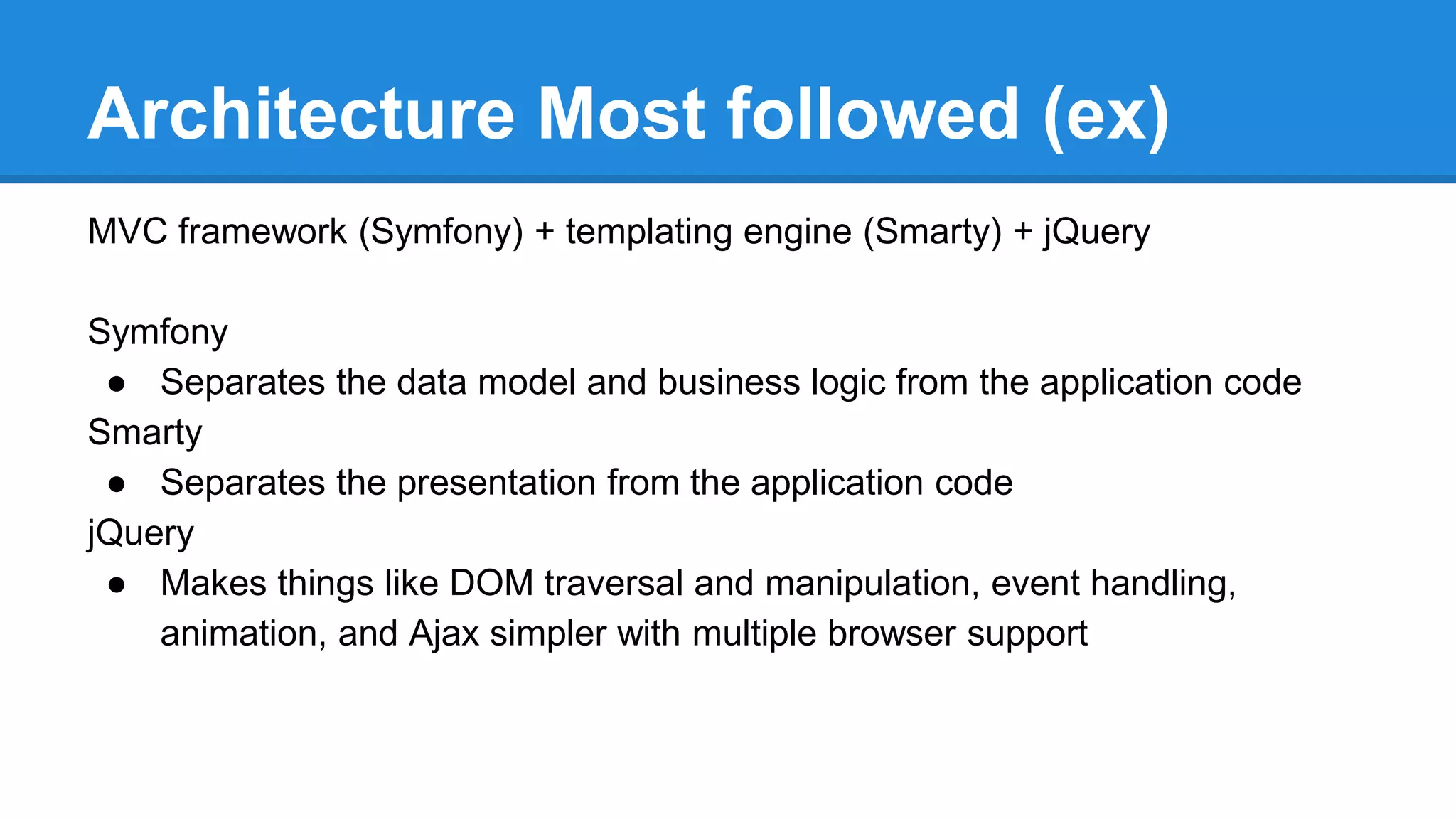 Architecture Most followed (ex)

MVC framework (Symfony) + templating engine (Smarty) + jQuery

Symfony
● Separates the data model and business logic from the application code
Smarty
● Separates the presentation from the application code
jQuery
● Makes things like DOM traversal and manipulation, event handling, animation, and Ajax simpler with multiple browser support